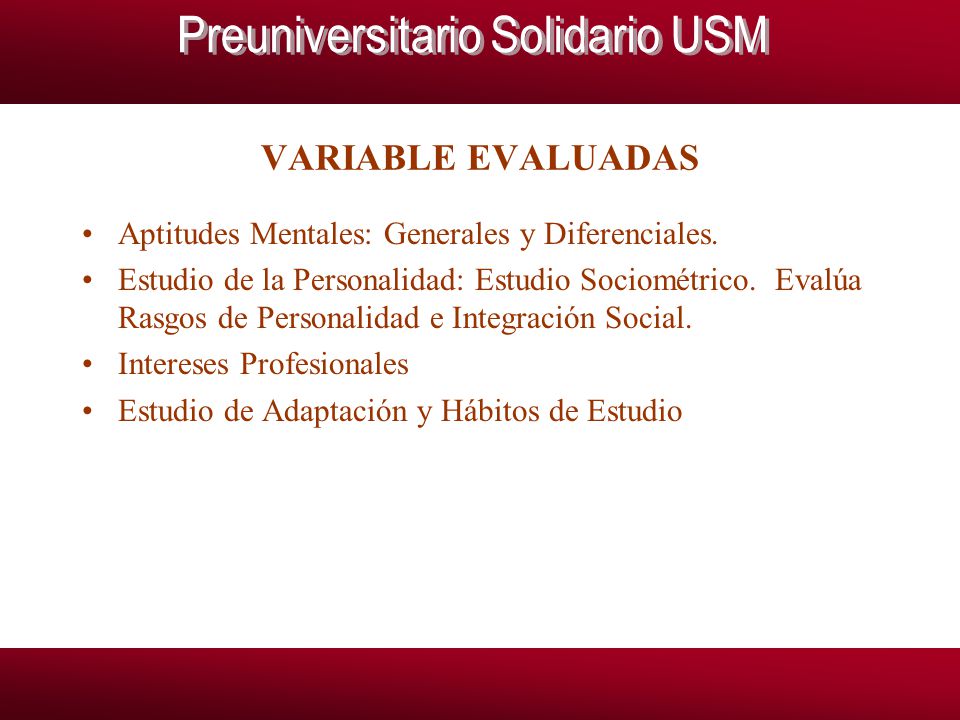 Preuniversitario Solidario USM

VARIABLE EVALUADAS

• Aptitudes Mentales: Generales y Diferenciales.
• Estudio de la Personalidad: Estudio Sociométrico. Evalúa Rasgos de Personalidad e Integración Social.
• Intereses Profesionales
• Estudio de Adaptación y Hábitos de Estudio